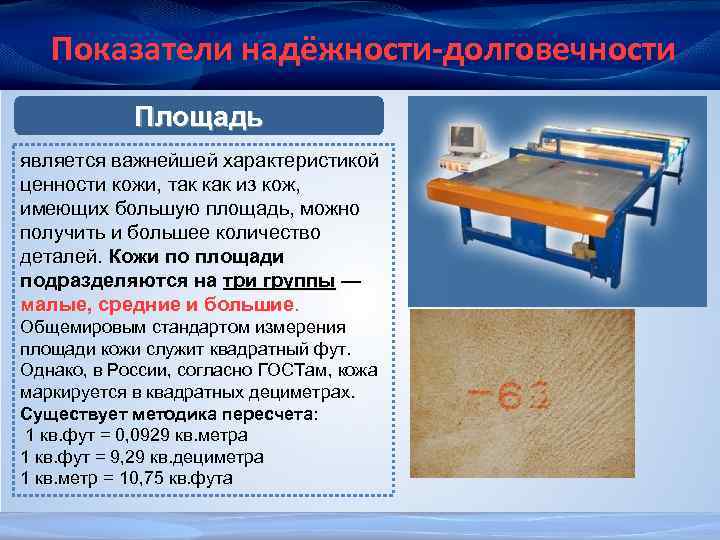 Показатели надёжности-долговечности

Площадь

является важнейшей характеристикой ценности кожи, так как из кож, имеющих большую площадь, можно получить и большее количество деталей. Кожи по площади подразделяются на три группы — малые, средние и большие.
Общемировым стандартом измерения площади кожи служит квадратный фут. Однако, в России, согласно ГОСТам, кожа маркируется в квадратных дециметрах.
Существует методика пересчета:
1 кв.фут = 0,0929 кв.метра
1 кв.фут = 9,29 кв.дециметра
1 кв.метр = 10,75 кв.фута

-63